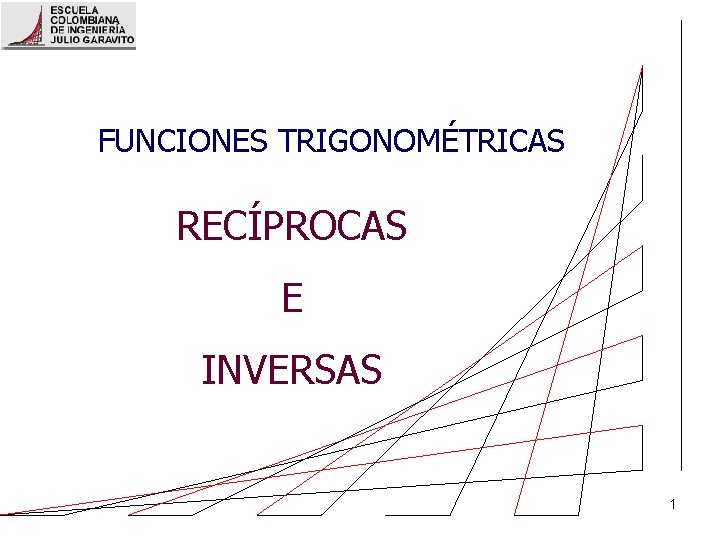 ESCUELA COLOMBIANA DE INGENIERÍA JULIO GARAVITO

FUNCIONES TRIGONOMÉTRICAS

RECÍPROCAS

E

INVERSAS

1